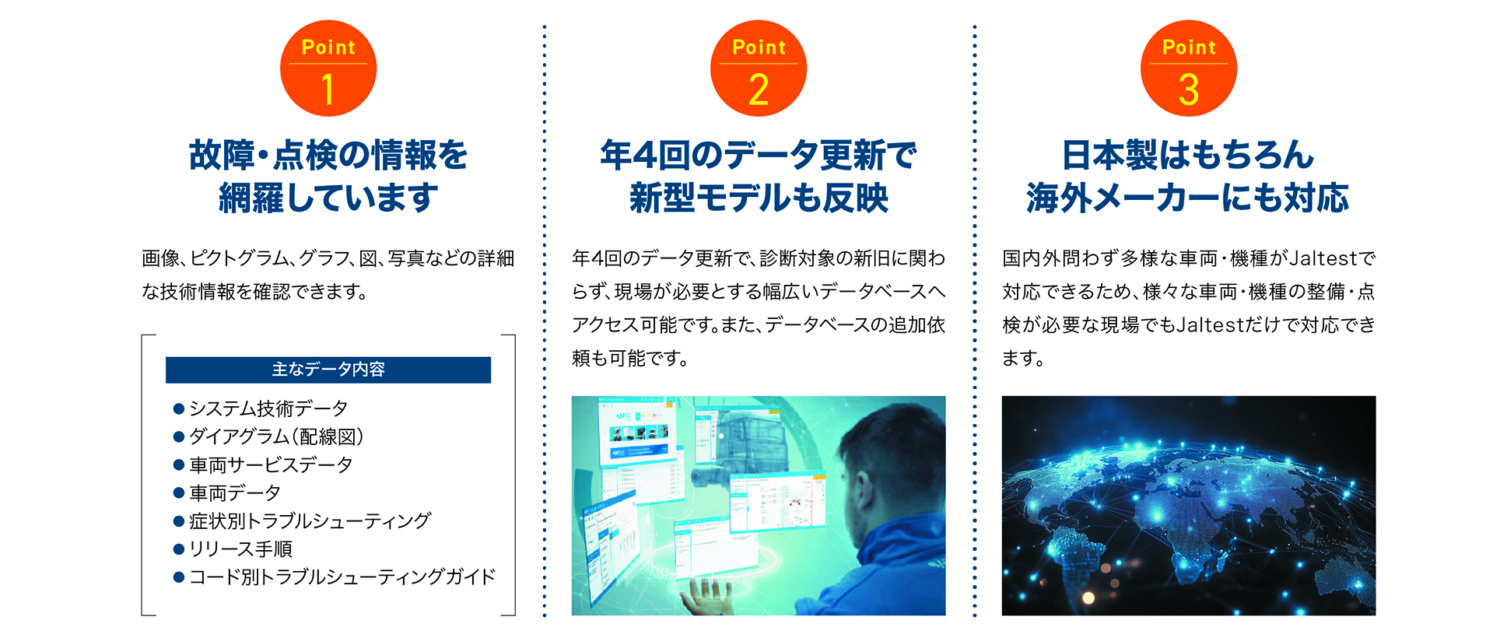 Point
1

故障・点検の情報を
網羅しています

画像、ピクトグラム、グラフ、図、写真などの詳細な技術情報を確認できます。

主なデータ内容

• システム技術データ
• ダイアグラム(配線図)
• 車両サービスデータ
• 車両データ
• 症状別トラブルシューティング
• リリース手順
• コード別トラブルシューティングガイド

Point
2

年4回のデータ更新で
新型モデルも反映

年4回のデータ更新で、診断対象の新旧に関わらず、現場が必要とする幅広いデータベースへアクセス可能です。また、データベースの追加依頼も可能です。

Point
3

日本製はもちろん
海外メーカーにも対応

国内外問わず多様な車両・機種がJaltestで対応できるため、様々な車両・機種の整備・点検が必要な現場でもJaltestだけで対応できます。